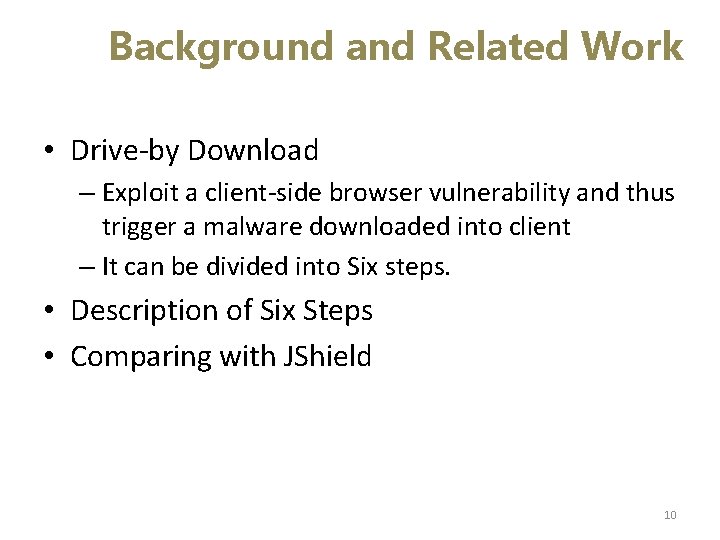 Background and Related Work

• Drive-by Download
– Exploit a client-side browser vulnerability and thus trigger a malware downloaded into client
– It can be divided into Six steps.
• Description of Six Steps
• Comparing with JShield

10